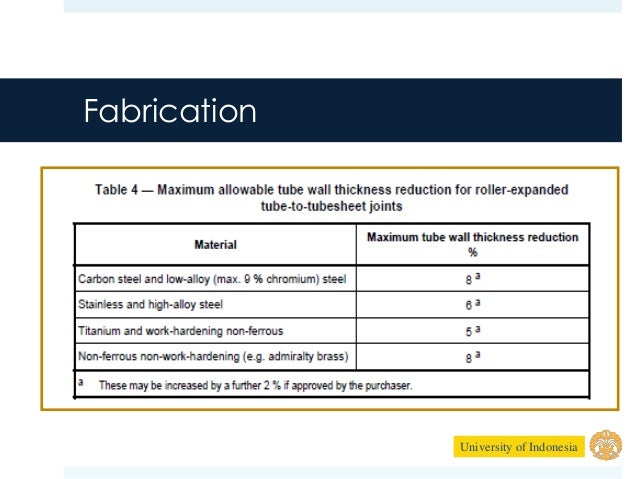 Fabrication

Table 4 — Maximum allowable tube wall thickness reduction for roller-expanded tube-to-tubesheet joints

| Material | Maximum tube wall thickness reduction % |
|---|---|
| Carbon steel and low-alloy (max. 9 % chromium) steel | 8 $^a$ |
| Stainless and high-alloy steel | 6 $^a$ |
| Titanium and work-hardening non-ferrous | 5 $^a$ |
| Non-ferrous non-work-hardening (e.g. admiralty brass) | 8 $^a$ |

$^a$ These may be increased by a further 2 % if approved by the purchaser.

University of Indonesia